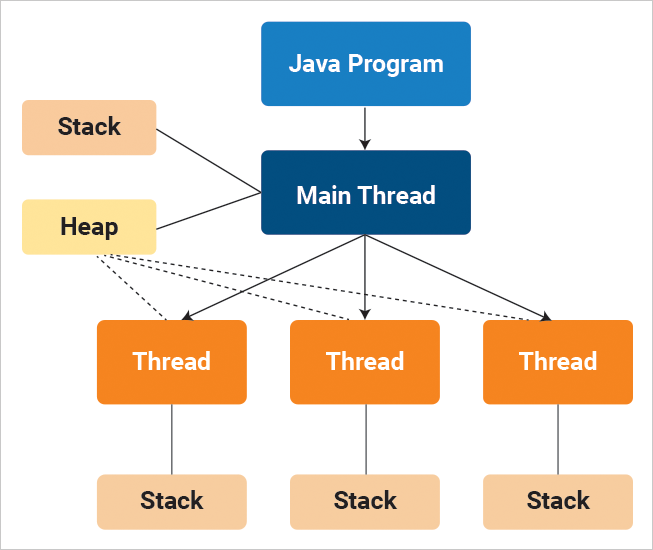 Java Program

Stack

Main Thread

Heap

Thread

Thread

Thread

Stack

Stack

Stack